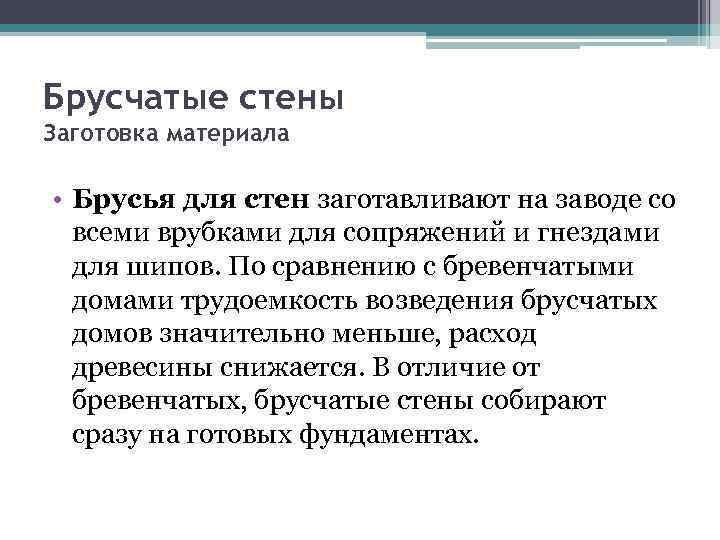 Брусчатые стены
Заготовка материала

• Брусья для стен заготавливают на заводе со всеми врубками для сопряжений и гнездами для шипов. По сравнению с бревенчатыми домами трудоемкость возведения брусчатых домов значительно меньше, расход древесины снижается. В отличие от бревенчатых, брусчатые стены собирают сразу на готовых фундаментах.